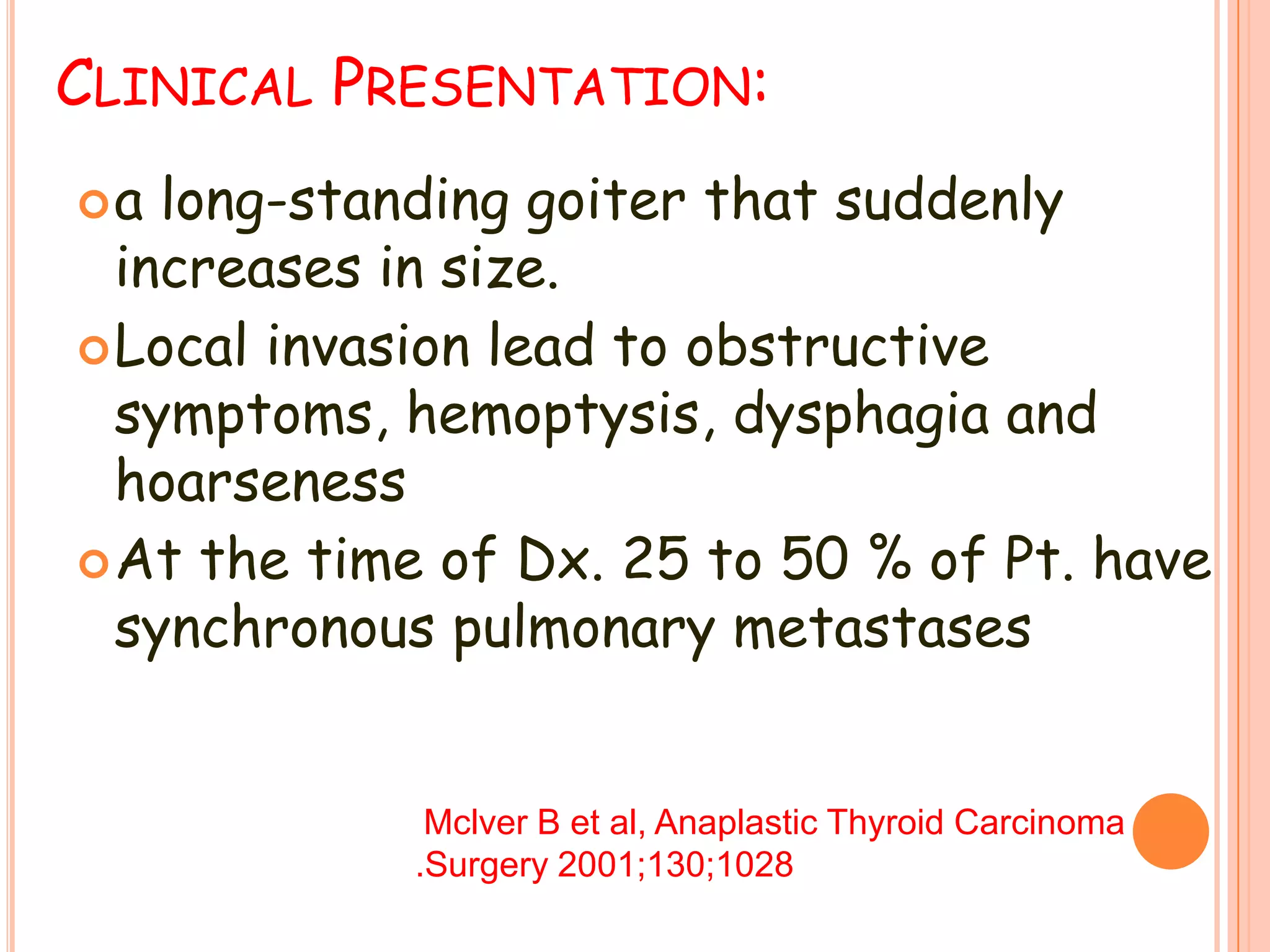 CLINICAL PRESENTATION:

a long-standing goiter that suddenly increases in size.

Local invasion lead to obstructive symptoms, hemoptysis, dysphagia and hoarseness

At the time of Dx. 25 to 50 % of Pt. have synchronous pulmonary metastases

McIver B et al, Anaplastic Thyroid Carcinoma .Surgery 2001;130;1028